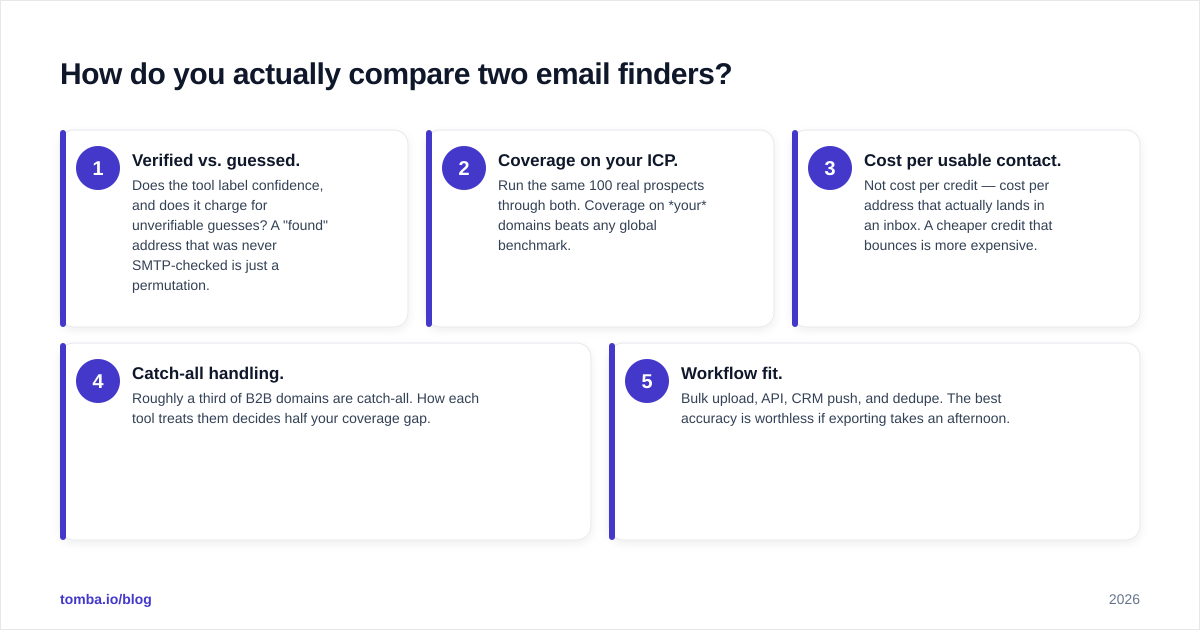 How do you actually compare two email finders?

1
Verified vs. guessed.
Does the tool label confidence, and does it charge for unverifiable guesses? A "found" address that was never SMTP-checked is just a permutation.

2
Coverage on your ICP.
Run the same 100 real prospects through both. Coverage on *your* domains beats any global benchmark.

3
Cost per usable contact.
Not cost per credit — cost per address that actually lands in an inbox. A cheaper credit that bounces is more expensive.

4
Catch-all handling.
Roughly a third of B2B domains are catch-all. How each tool treats them decides half your coverage gap.

5
Workflow fit.
Bulk upload, API, CRM push, and dedupe. The best accuracy is worthless if exporting takes an afternoon.

tomba.io/blog

2026